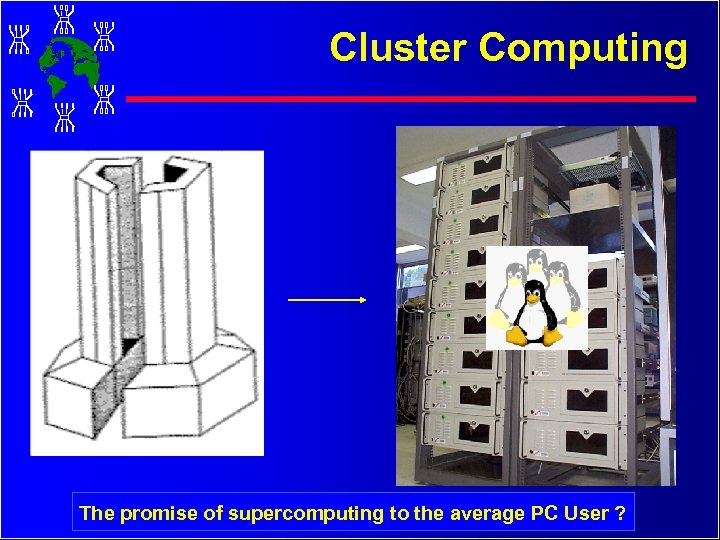 Cluster Computing

The promise of supercomputing to the average PC User ?